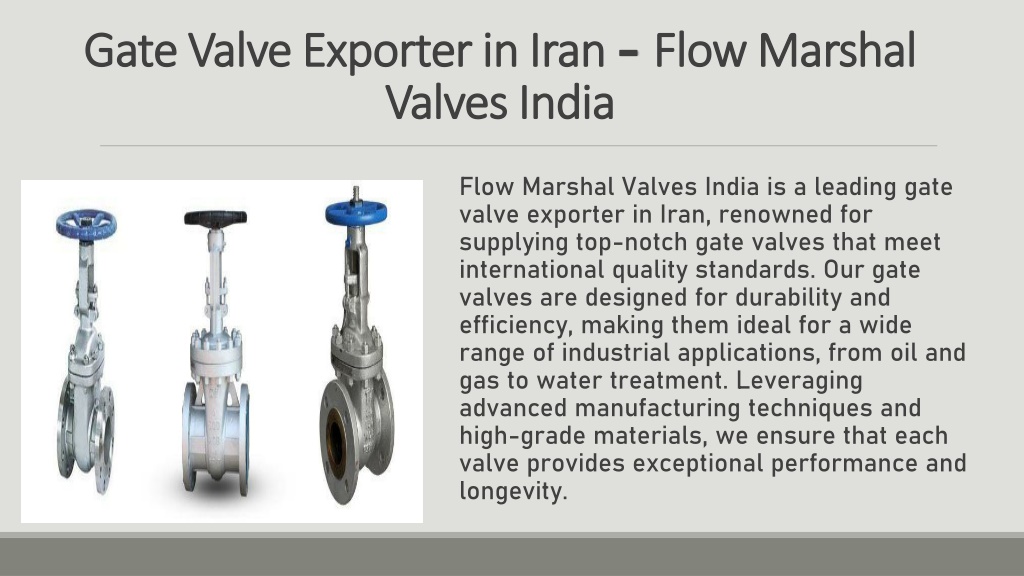 Gate Valve Exporter in Iran – Flow Marshal Valves India

Flow Marshal Valves India is a leading gate valve exporter in Iran, renowned for supplying top-notch gate valves that meet international quality standards. Our gate valves are designed for durability and efficiency, making them ideal for a wide range of industrial applications, from oil and gas to water treatment. Leveraging advanced manufacturing techniques and high-grade materials, we ensure that each valve provides exceptional performance and longevity.